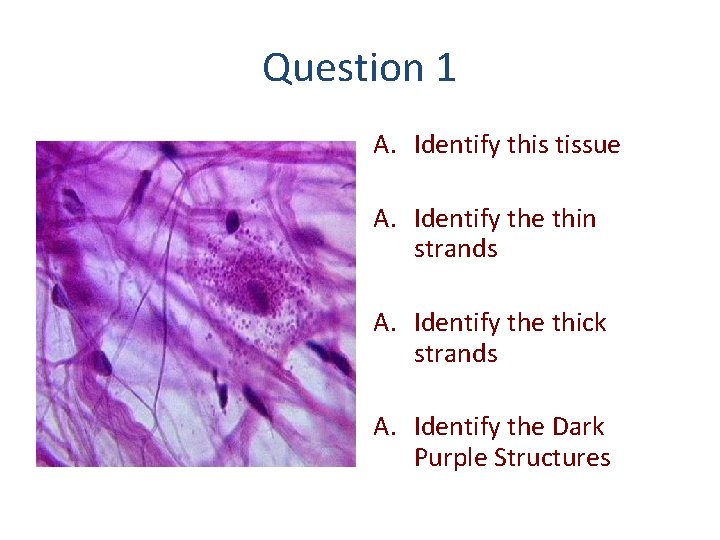 Question 1

A. Identify this tissue

A. Identify the thin strands

A. Identify the thick strands

A. Identify the Dark Purple Structures